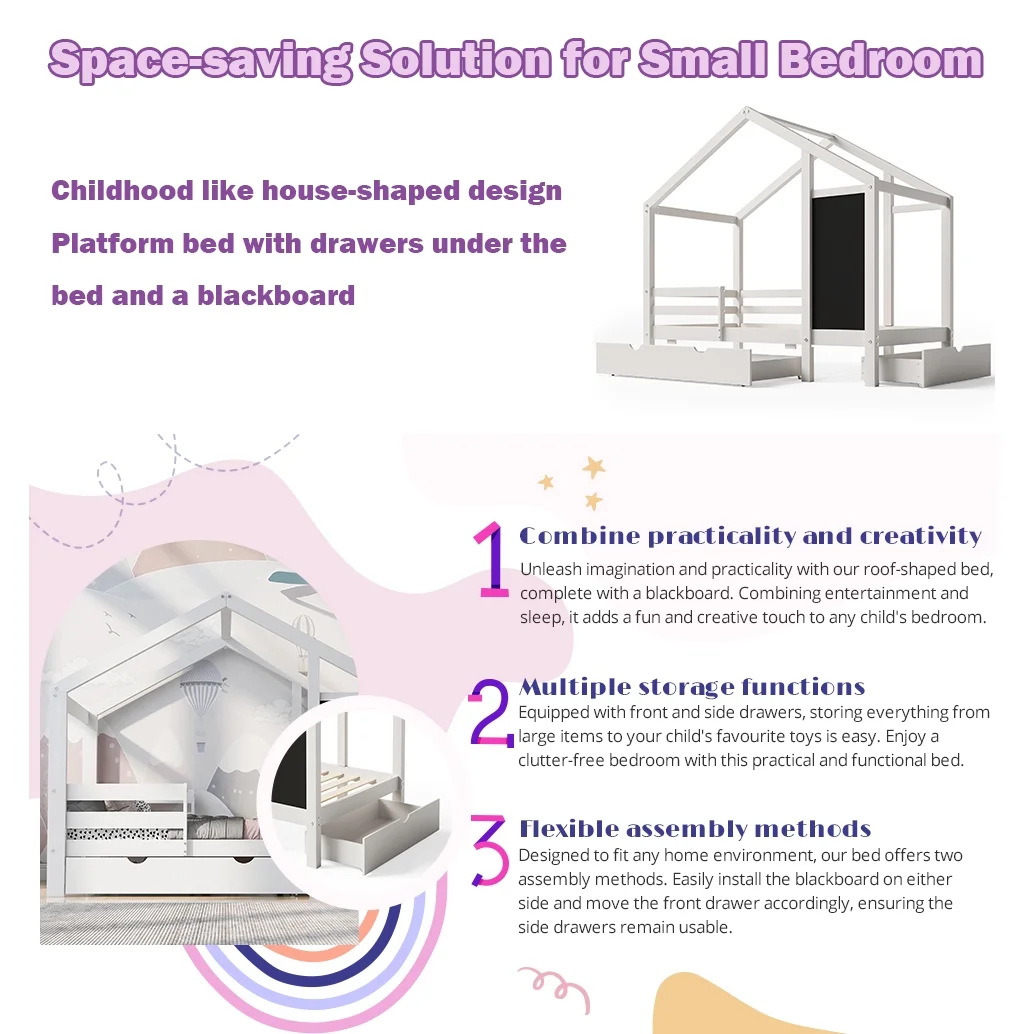 Space-saving Solution for Small Bedroom

Childhood like house-shaped design
Platform bed with drawers under the bed and a blackboard

1 Combine practicality and creativity
Unleash imagination and practicality with our roof-shaped bed, complete with a blackboard. Combining entertainment and sleep, it adds a fun and creative touch to any child's bedroom.

2 Multiple storage functions
Equipped with front and side drawers, storing everything from large items to your child's favourite toys is easy. Enjoy a clutter-free bedroom with this practical and functional bed.

3 Flexible assembly methods
Designed to fit any home environment, our bed offers two assembly methods. Easily install the blackboard on either side and move the front drawer accordingly, ensuring the side drawers remain usable.